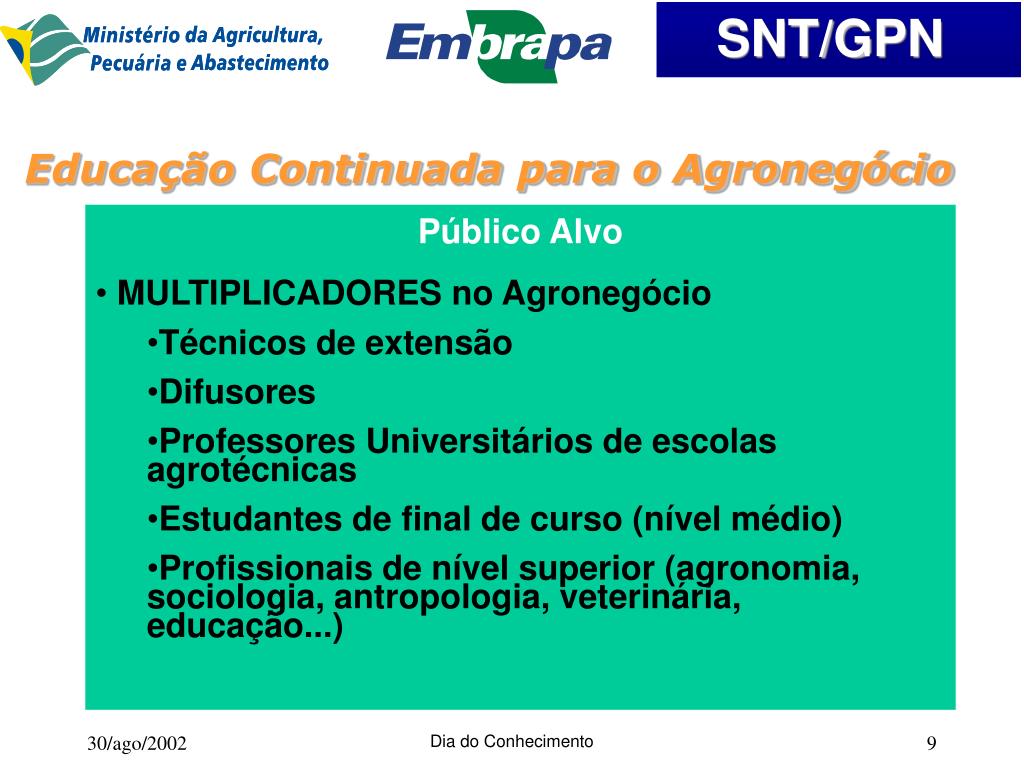 Ministério da Agricultura, Pecuária e Abastecimento

Embrapa

SNT/GPN

Educação Continuada para o Agronegócio

Público Alvo

• MULTIPLICADORES no Agronegócio

•Técnicos de extensão

•Difusores

•Professores Universitários de escolas agrotécnicas

•Estudantes de final de curso (nível médio)

•Profissionais de nível superior (agronomia, sociologia, antropologia, veterinária, educação...)

30/ago/2002

Dia do Conhecimento

9